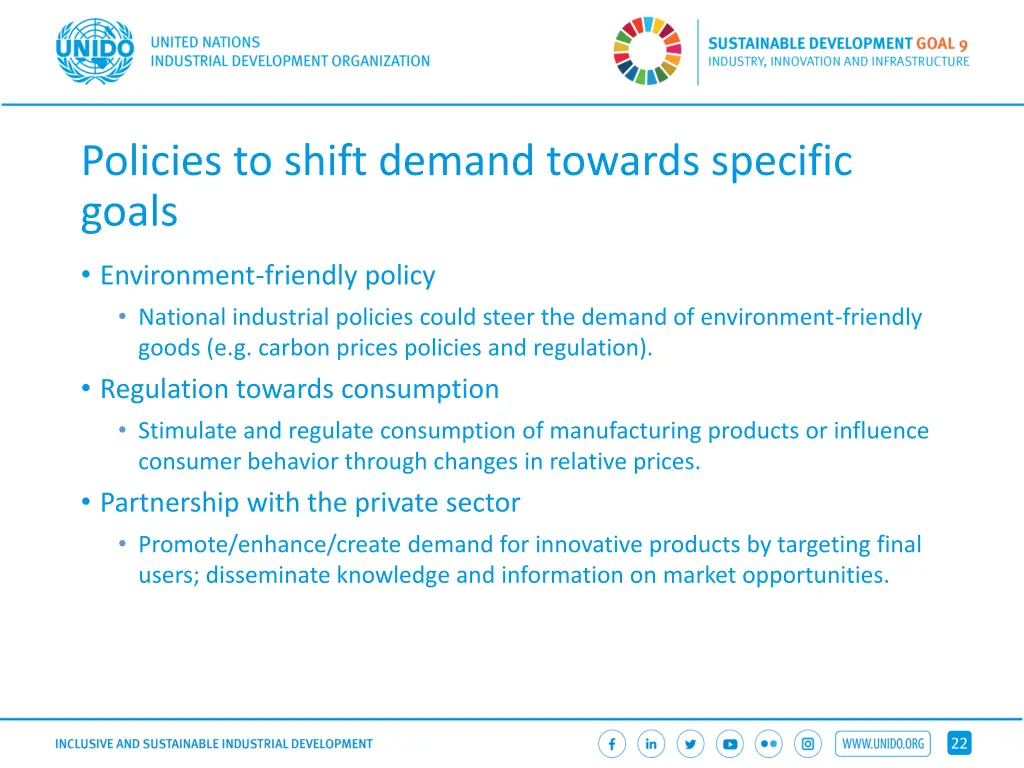 UNIDO UNITED NATIONS INDUSTRIAL DEVELOPMENT ORGANIZATION

SUSTAINABLE DEVELOPMENT GOAL 9
INDUSTRY, INNOVATION AND INFRASTRUCTURE

Policies to shift demand towards specific goals

• Environment-friendly policy
  • National industrial policies could steer the demand of environment-friendly goods (e.g. carbon prices policies and regulation).
• Regulation towards consumption
  • Stimulate and regulate consumption of manufacturing products or influence consumer behavior through changes in relative prices.
• Partnership with the private sector
  • Promote/enhance/create demand for innovative products by targeting final users; disseminate knowledge and information on market opportunities.

INCLUSIVE AND SUSTAINABLE INDUSTRIAL DEVELOPMENT

WWW.UNIDO.ORG

22